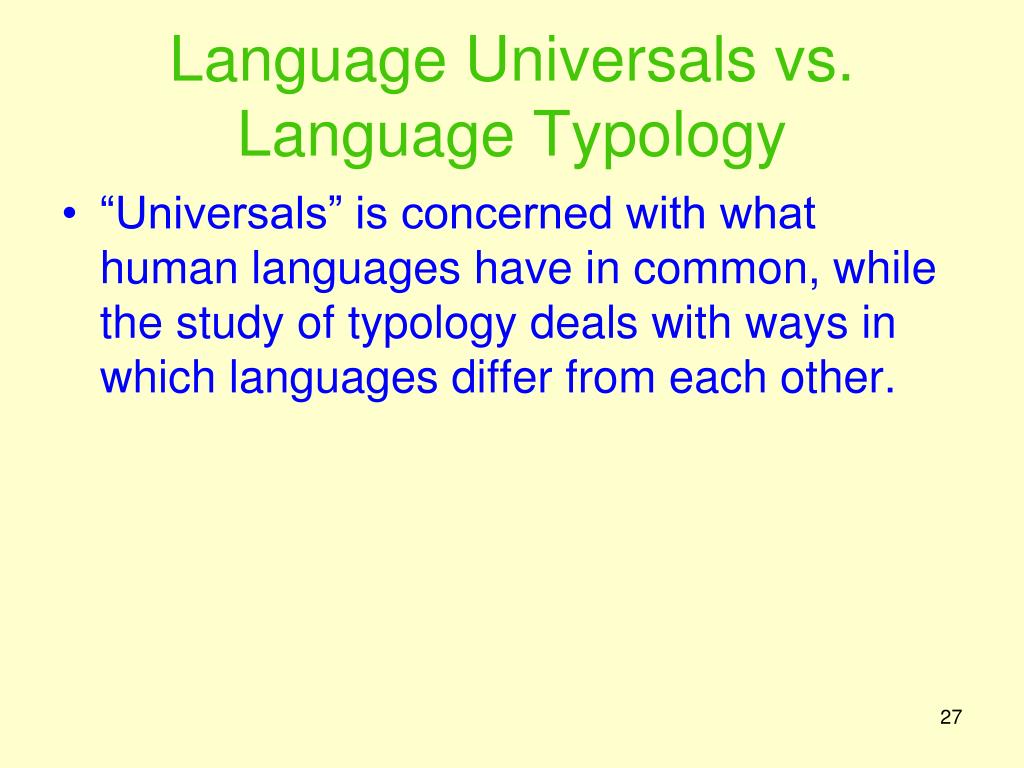 Language Universals vs. Language Typology

• “Universals” is concerned with what human languages have in common, while the study of typology deals with ways in which languages differ from each other.

27